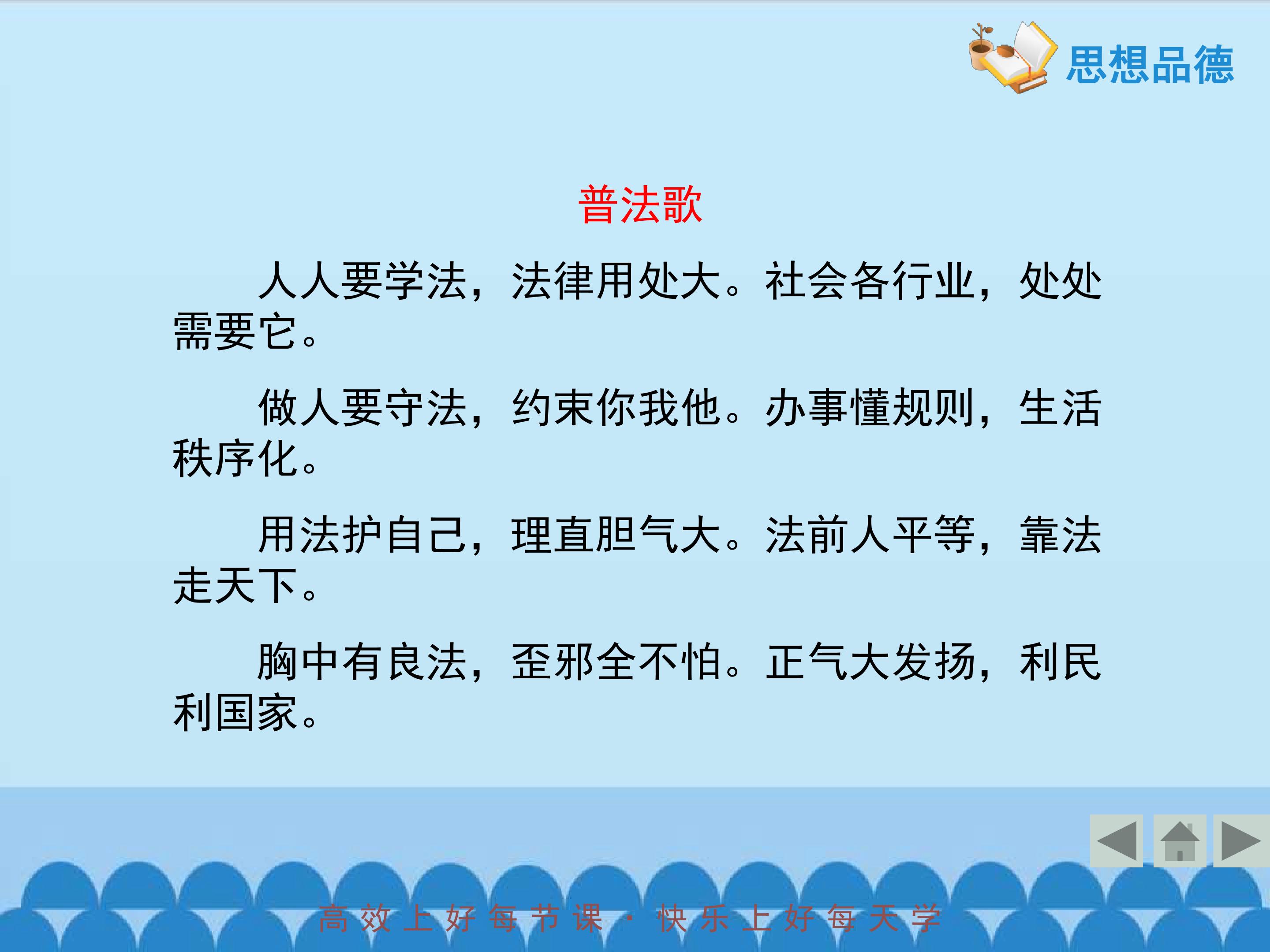 思想品德

普法歌

人人要学法，法律用处大。社会各行业，处处需要它。

做人要守法，约束你我他。办事懂规则，生活秩序化。

用法护自己，理直胆气大。法前人平等，靠法走天下。

胸中有良法，歪邪全不怕。正气大发扬，利民利国家。

高效上好每节课·快乐上好每天学